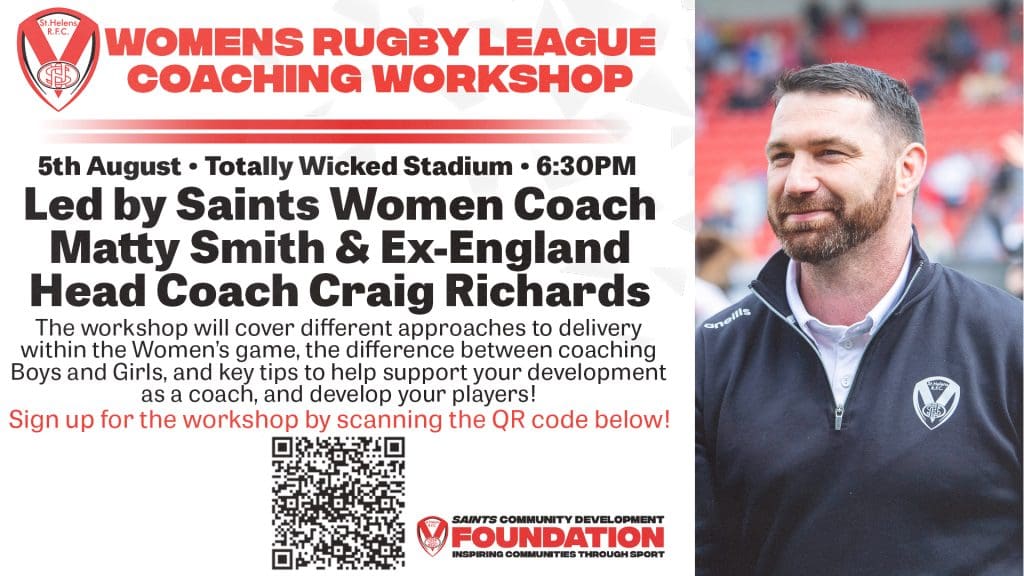 St.Helens R.F.C.

WOMENS RUGBY LEAGUE COACHING WORKSHOP

5th August • Totally Wicked Stadium • 6:30PM

Led by Saints Women Coach Matty Smith & Ex-England Head Coach Craig Richards

The workshop will cover different approaches to delivery within the Women's game, the difference between coaching Boys and Girls, and key tips to help support your development as a coach, and develop your players!

Sign up for the workshop by scanning the QR code below!

SAINTS COMMUNITY DEVELOPMENT FOUNDATION
INSPIRING COMMUNITIES THROUGH SPORT

oneills

St.Helens R.F.C.